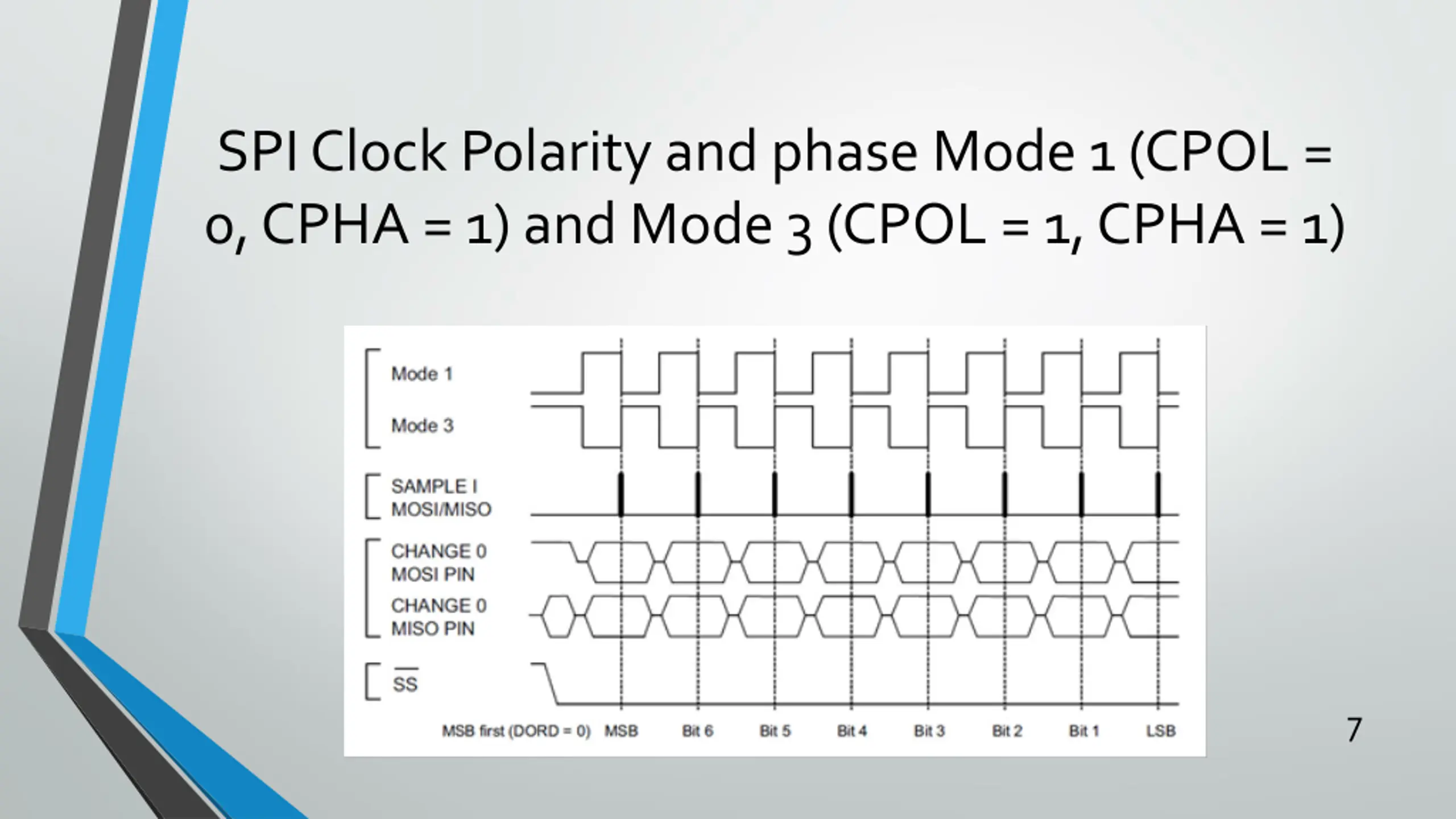 SPI Clock Polarity and phase Mode 1 (CPOL = 0, CPHA = 1) and Mode 3 (CPOL = 1, CPHA = 1)

Mode 1

Mode 3

SAMPLE I
MOSI/MISO

CHANGE 0
MOSI PIN

CHANGE 0
MISO PIN

$\overline{SS}$

MSB first (DORD = 0) MSB Bit 6 Bit 5 Bit 4 Bit 3 Bit 2 Bit 1 LSB

7